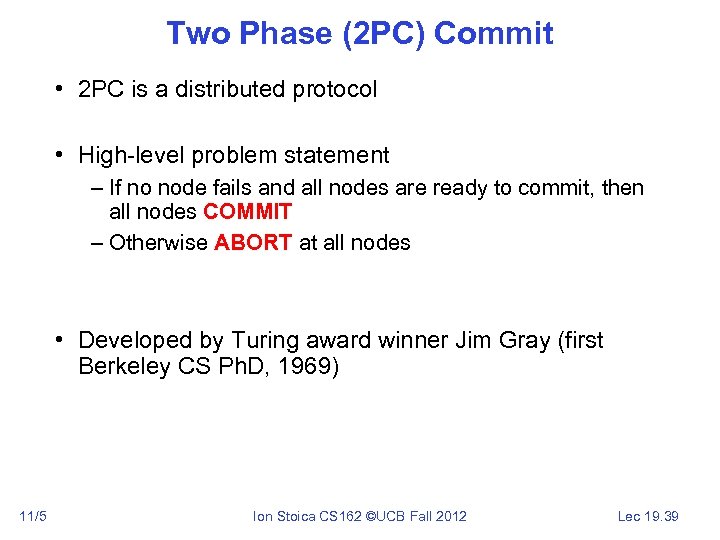 Two Phase (2PC) Commit

• 2PC is a distributed protocol

• High-level problem statement
– If no node fails and all nodes are ready to commit, then all nodes COMMIT
– Otherwise ABORT at all nodes

• Developed by Turing award winner Jim Gray (first Berkeley CS PhD, 1969)

11/5 Ion Stoica CS162 ©UCB Fall 2012 Lec 19.39